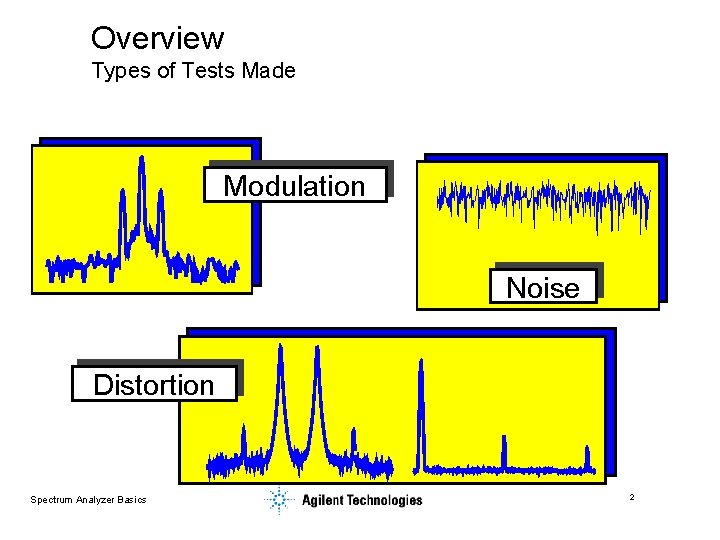 Overview
Types of Tests Made

Modulation

Noise

Distortion

Spectrum Analyzer Basics

Agilent Technologies

2